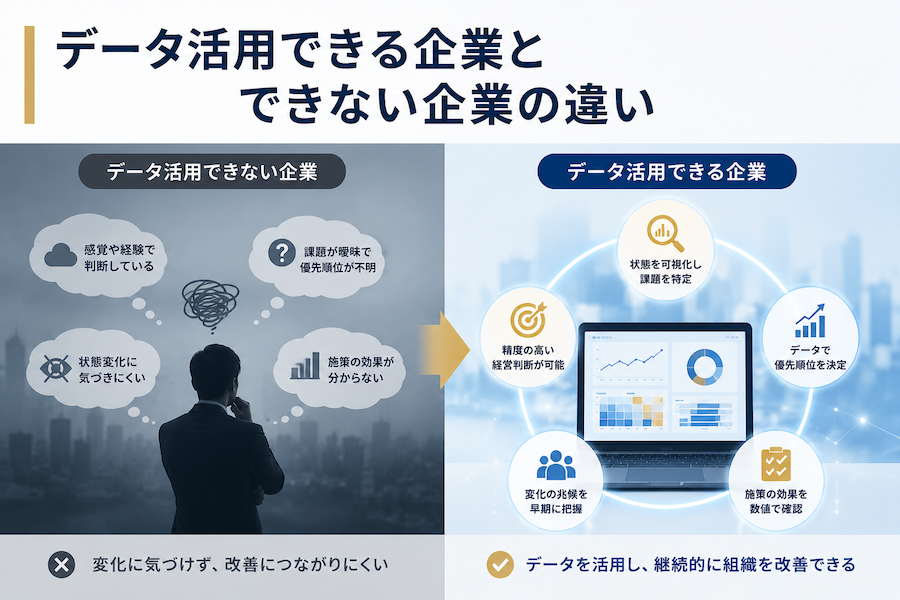 データ活用できる企業と
できない企業の違い

データ活用できない企業

感覚や経験で判断している

課題が曖昧で優先順位が不明

状態変化に気づきにくい

施策の効果が分からない

変化に気づけず、改善につながりにくい

データ活用できる企業

状態を可視化し課題を特定

精度の高い経営判断が可能

データで優先順位を決定

変化の兆候を早期に把握

施策の効果を数値で確認

データを活用し、継続的に組織を改善できる